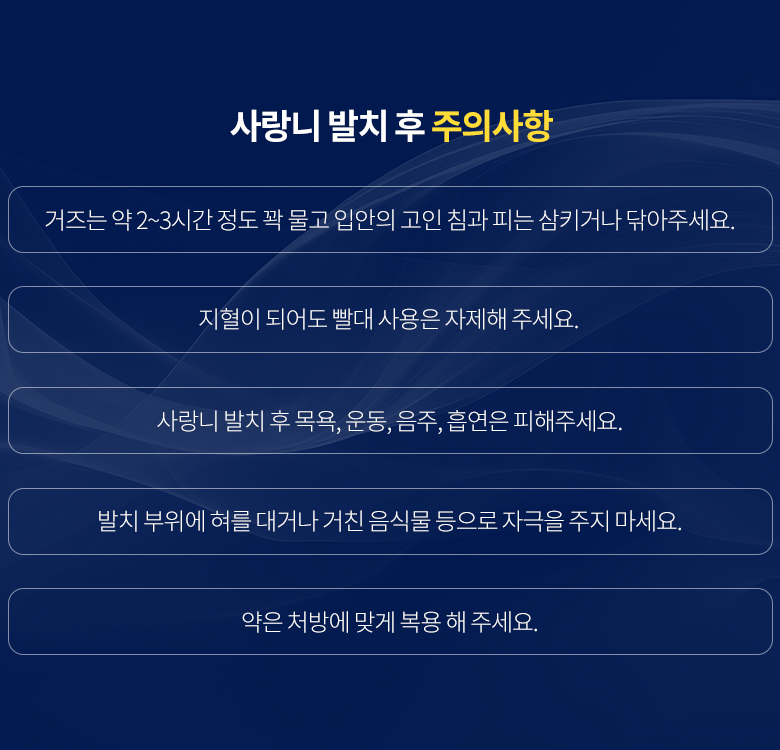 사랑니 발치 후 주의사항

거즈는 약 2~3시간 정도 꽉 물고 입안의 고인 침과 피는 삼키거나 닦아주세요.

지혈이 되어도 빨대 사용은 자제해 주세요.

사랑니 발치 후 목욕, 운동, 음주, 흡연은 피해주세요.

발치 부위에 혀를 대거나 거친 음식물 등으로 자극을 주지 마세요.

약은 처방에 맞게 복용 해 주세요.